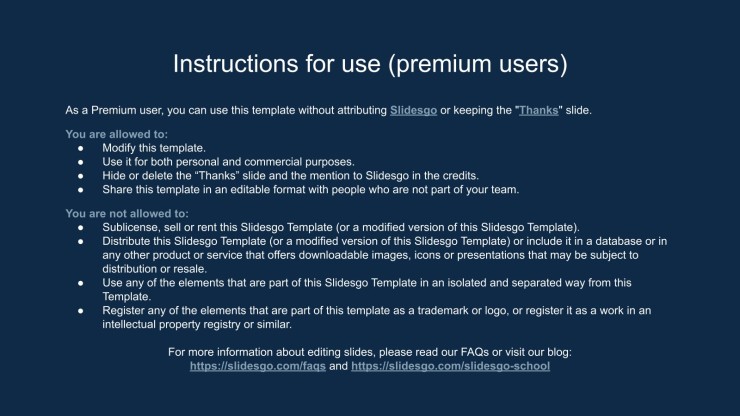 Instructions for use (premium users)

As a Premium user, you can use this template without attributing Slidesgo or keeping the "Thanks" slide.

You are allowed to:
● Modify this template.
● Use it for both personal and commercial purposes.
● Hide or delete the “Thanks” slide and the mention to Slidesgo in the credits.
● Share this template in an editable format with people who are not part of your team.

You are not allowed to:
● Sublicense, sell or rent this Slidesgo Template (or a modified version of this Slidesgo Template).
● Distribute this Slidesgo Template (or a modified version of this Slidesgo Template) or include it in a database or in any other product or service that offers downloadable images, icons or presentations that may be subject to distribution or resale.
● Use any of the elements that are part of this Slidesgo Template in an isolated and separated way from this Template.
● Register any of the elements that are part of this template as a trademark or logo, or register it as a work in an intellectual property registry or similar.

For more information about editing slides, please read our FAQs or visit our blog:
https://slidesgo.com/faqs and https://slidesgo.com/slidesgo-school